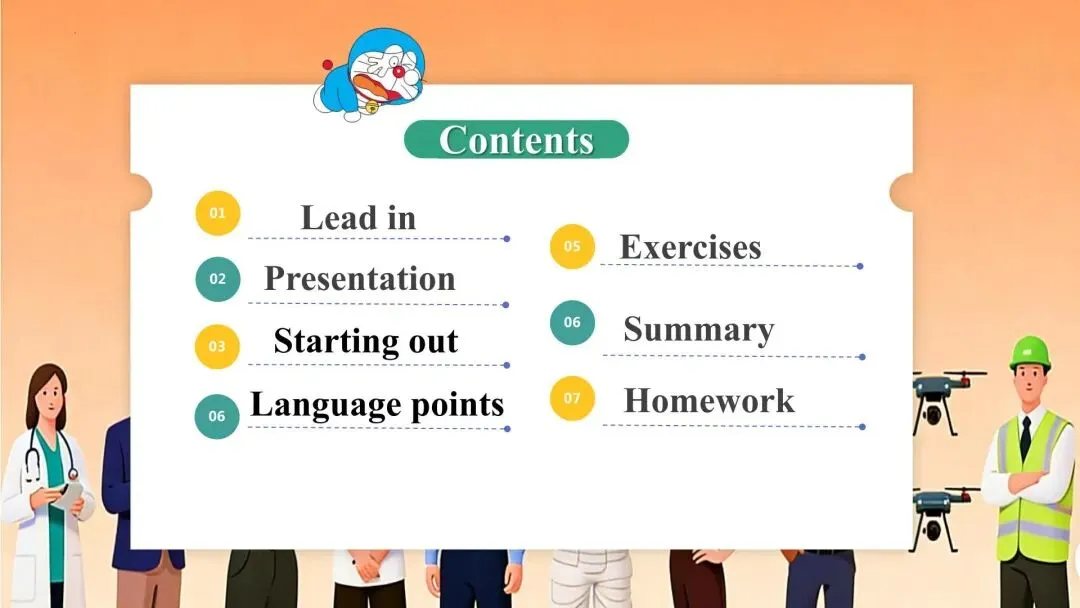 Contents

01 Lead in

02 Presentation

03 Starting out

06 Language points

05 Exercises

06 Summary

07 Homework